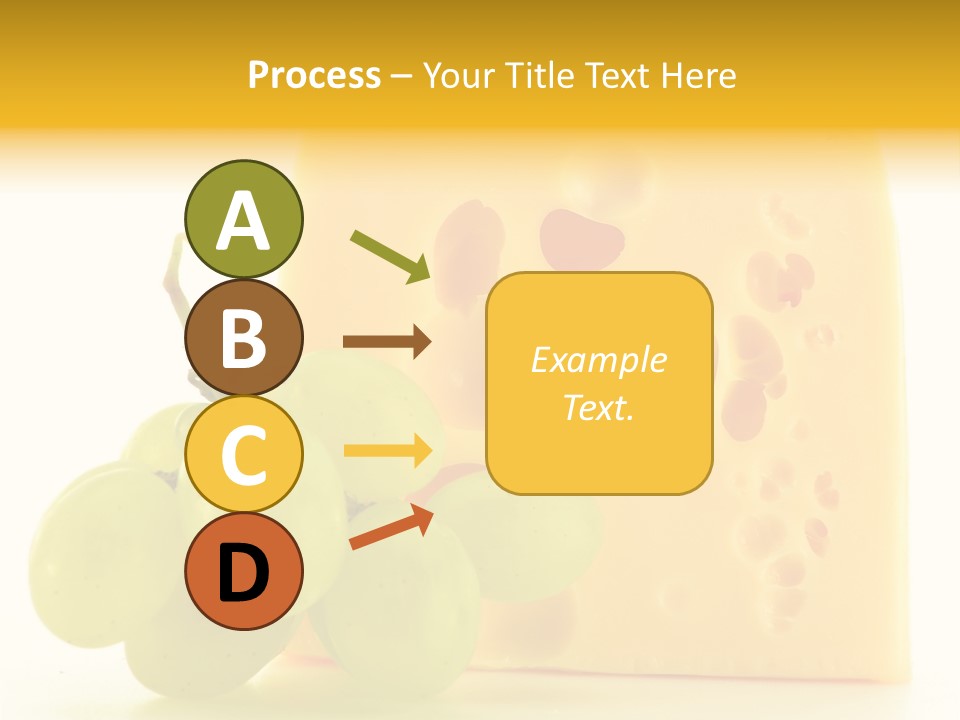 Process – Your Title Text Here

A

B

C

D

Example Text.